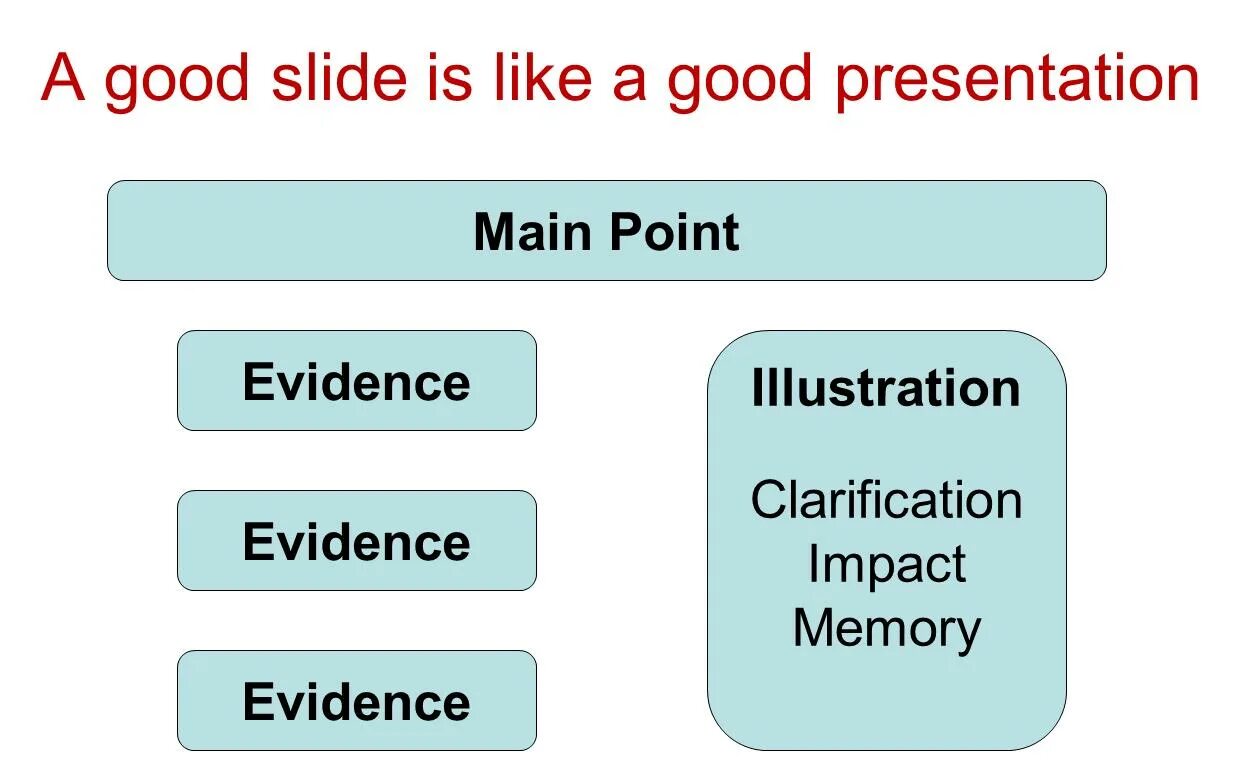 A good slide is like a good presentation

Main Point

Evidence

Evidence

Evidence

Illustration

Clarification
Impact
Memory